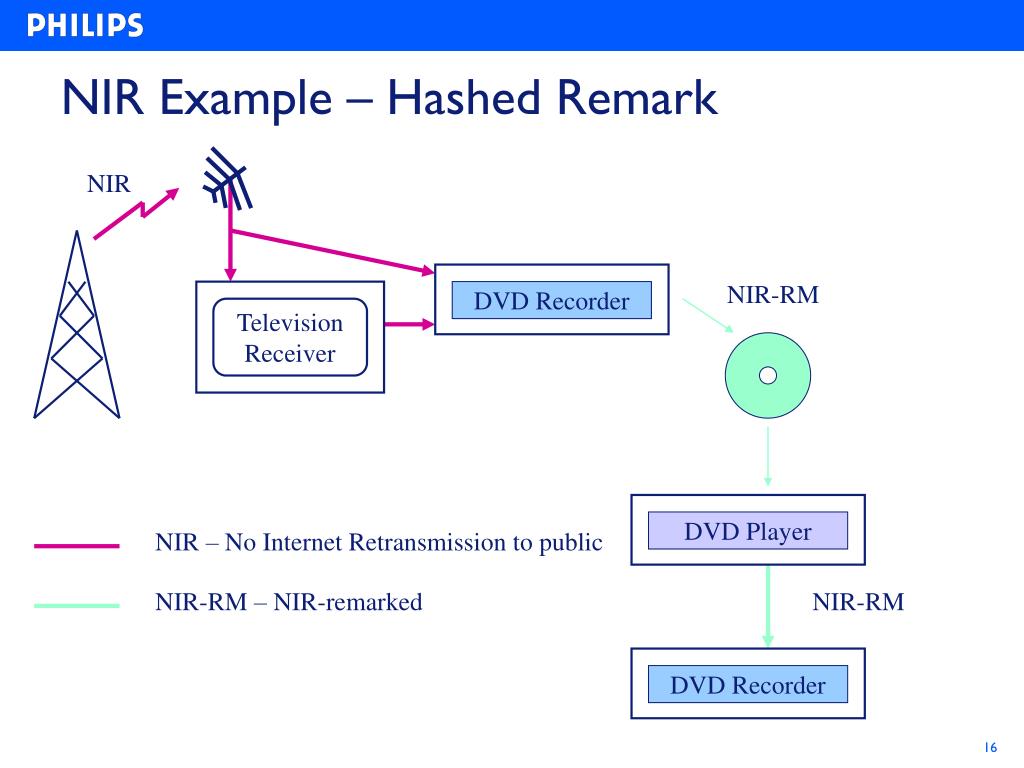 PHILIPS

NIR Example – Hashed Remark

NIR

Television Receiver

DVD Recorder

NIR-RM

DVD Player

NIR-RM

DVD Recorder

NIR – No Internet Retransmission to public

NIR-RM – NIR-remarked

16